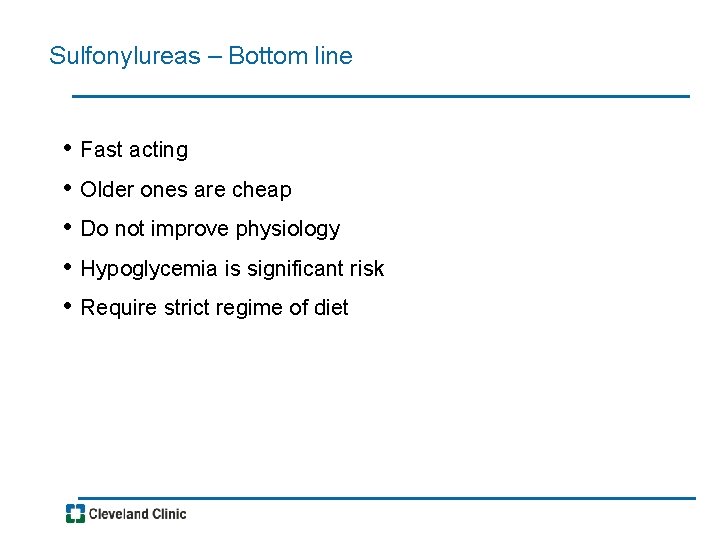 Sulfonylureas – Bottom line

• Fast acting
• Older ones are cheap
• Do not improve physiology
• Hypoglycemia is significant risk
• Require strict regime of diet

Cleveland Clinic